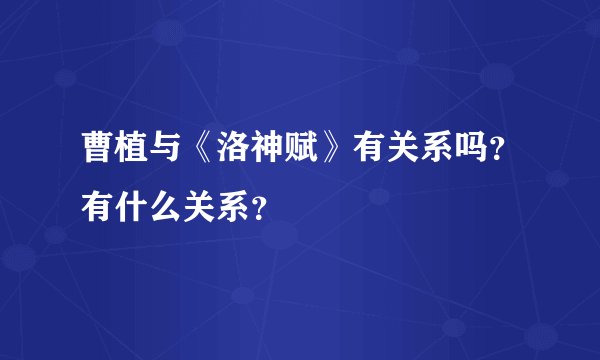 曹植与《洛神赋》有关系吗？有什么关系？